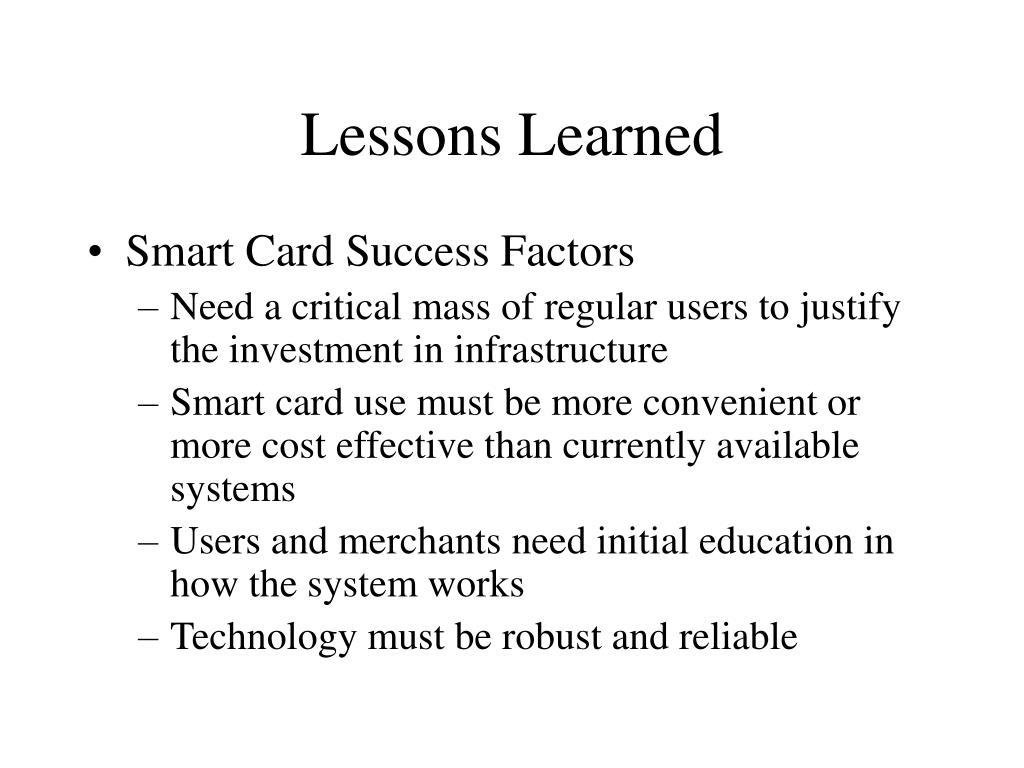 Lessons Learned

• Smart Card Success Factors
– Need a critical mass of regular users to justify the investment in infrastructure
– Smart card use must be more convenient or more cost effective than currently available systems
– Users and merchants need initial education in how the system works
– Technology must be robust and reliable